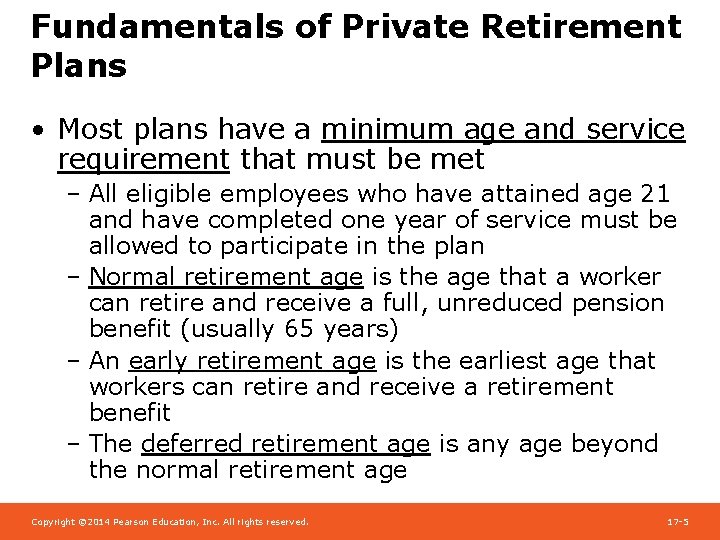 Fundamentals of Private Retirement Plans

• Most plans have a minimum age and service requirement that must be met
– All eligible employees who have attained age 21 and have completed one year of service must be allowed to participate in the plan
– Normal retirement age is the age that a worker can retire and receive a full, unreduced pension benefit (usually 65 years)
– An early retirement age is the earliest age that workers can retire and receive a retirement benefit
– The deferred retirement age is any age beyond the normal retirement age

Copyright ©2014 Pearson Education, Inc. All rights reserved.

17-5